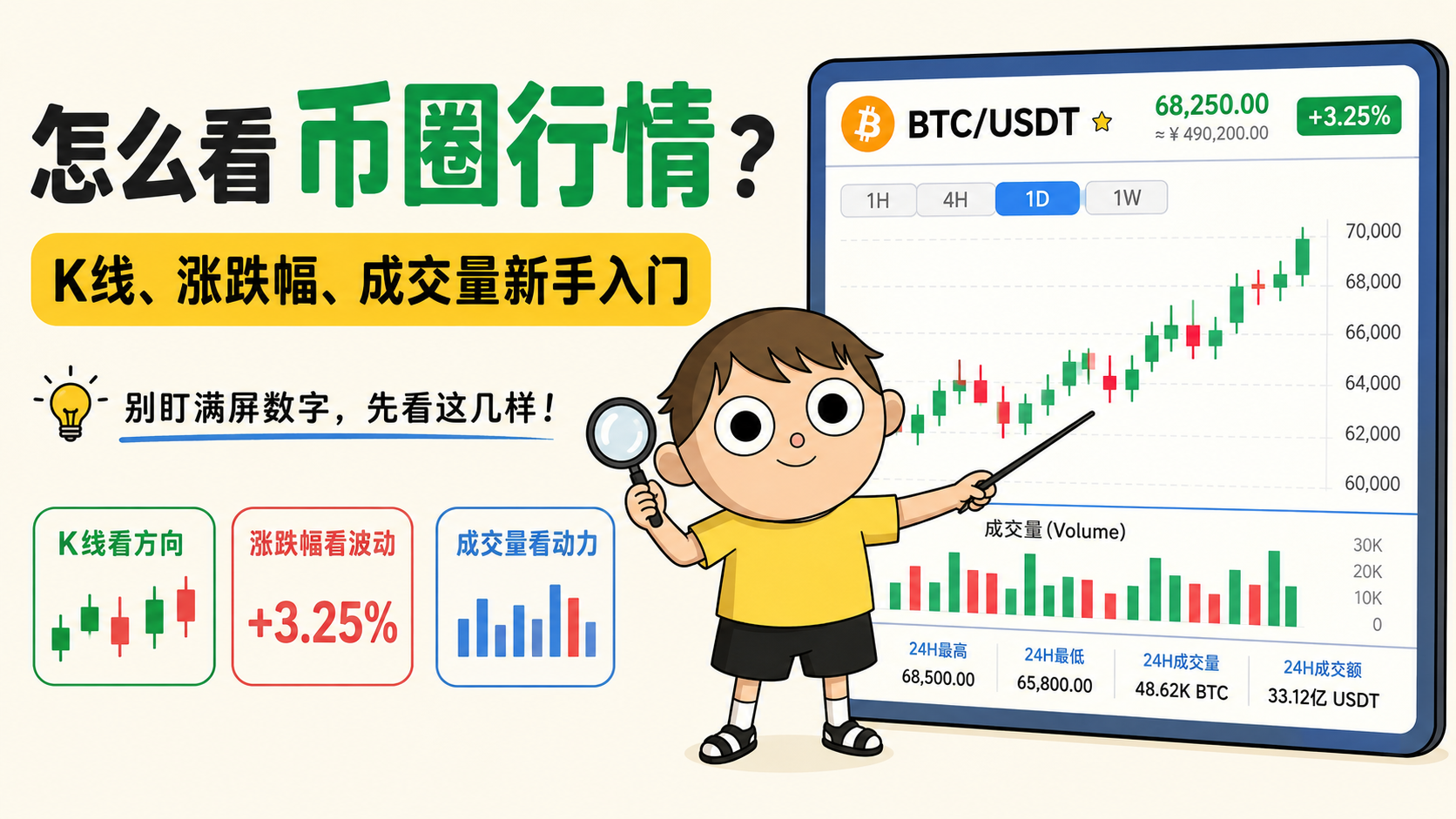 怎么看币圈行情？

K线、涨跌幅、成交量新手入门

别盯满屏数字，先看这几样！

K线看方向

涨跌幅看波动

+3.25%

成交量看动力

BTC/USDT

68,250.00
≈ ¥ 490,200.00

+3.25%

1H 4H 1D 1W

70,000
68,000
66,000
64,000
62,000
60,000

成交量 (Volume)

30K
20K
10K
0

| 24H最高 | 24H最低 | 24H成交量 | 24H成交额 |
|---|---|---|---|
| 68,500.00 | 65,800.00 | 48.62K BTC | 33.12亿 USDT |